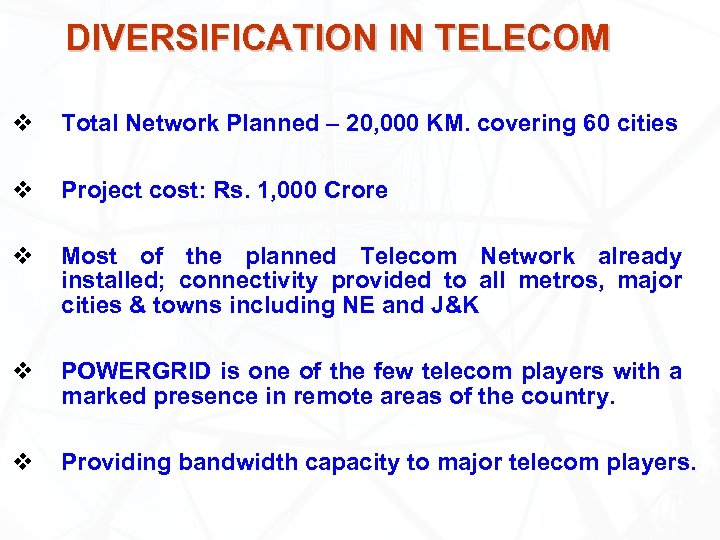 DIVERSIFICATION IN TELECOM

❖ Total Network Planned – 20,000 KM. covering 60 cities

❖ Project cost: Rs. 1,000 Crore

❖ Most of the planned Telecom Network already installed; connectivity provided to all metros, major cities & towns including NE and J&K

❖ POWERGRID is one of the few telecom players with a marked presence in remote areas of the country.

❖ Providing bandwidth capacity to major telecom players.